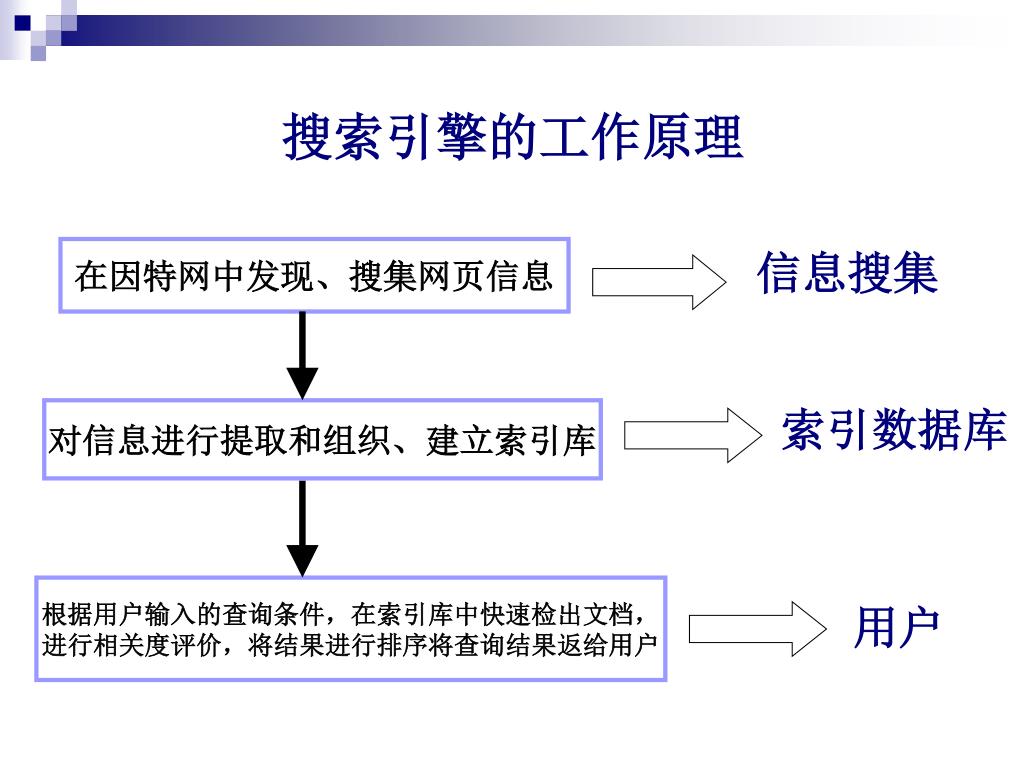 搜索引擎的工作原理

在因特网中发现、搜集网页信息

信息搜集

对信息进行提取和组织、建立索引库

索引数据库

根据用户输入的查询条件，在索引库中快速检出文档，进行相关度评价，将结果进行排序将查询结果返给用户

用户